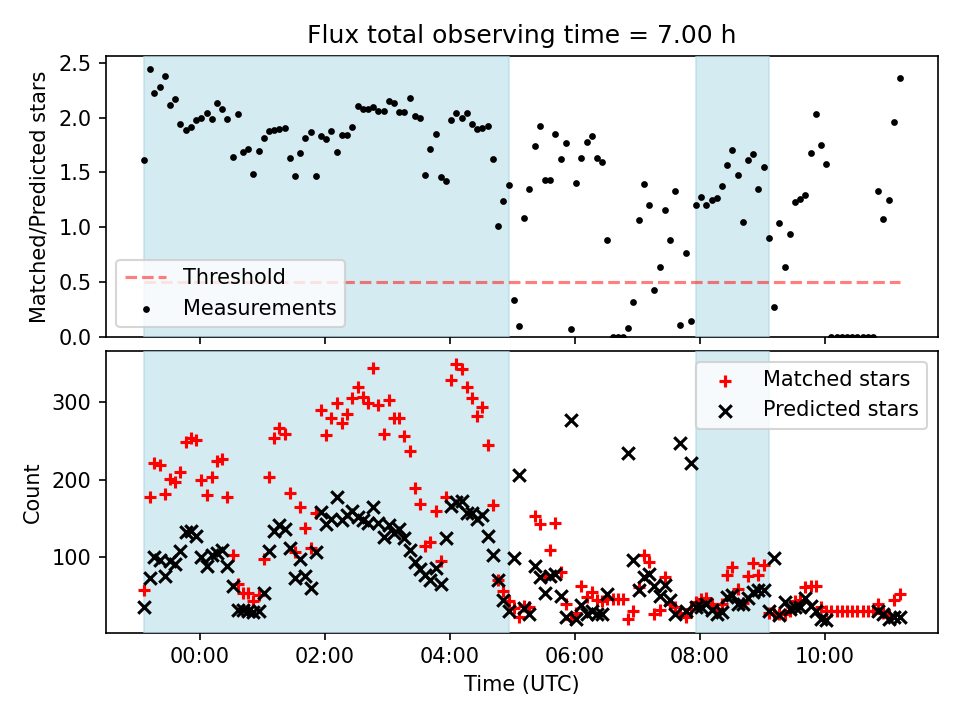 Flux total observing time = 7.00 h

Matched/Predicted stars

2.5
2.0
1.5
1.0
0.5
0.0

Threshold
Measurements

Count

300
200
100

Matched stars
Predicted stars

00:00
02:00
04:00
06:00
08:00
10:00

Time (UTC)